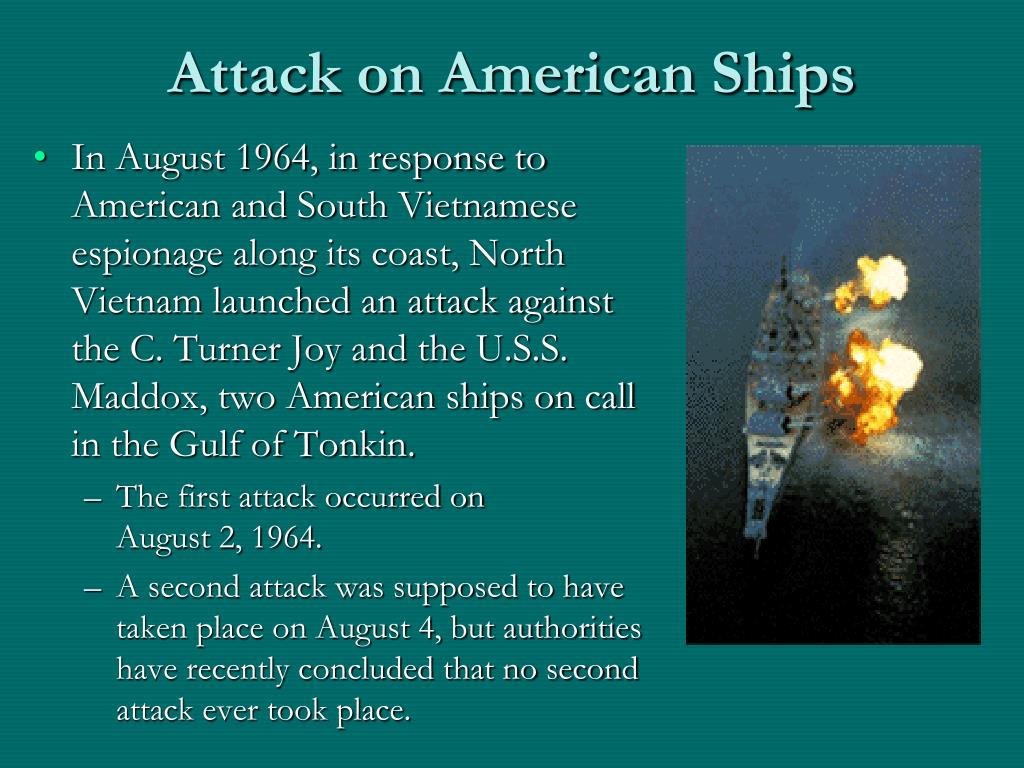 Attack on American Ships

• In August 1964, in response to American and South Vietnamese espionage along its coast, North Vietnam launched an attack against the C. Turner Joy and the U.S.S. Maddox, two American ships on call in the Gulf of Tonkin.
– The first attack occurred on August 2, 1964.
– A second attack was supposed to have taken place on August 4, but authorities have recently concluded that no second attack ever took place.